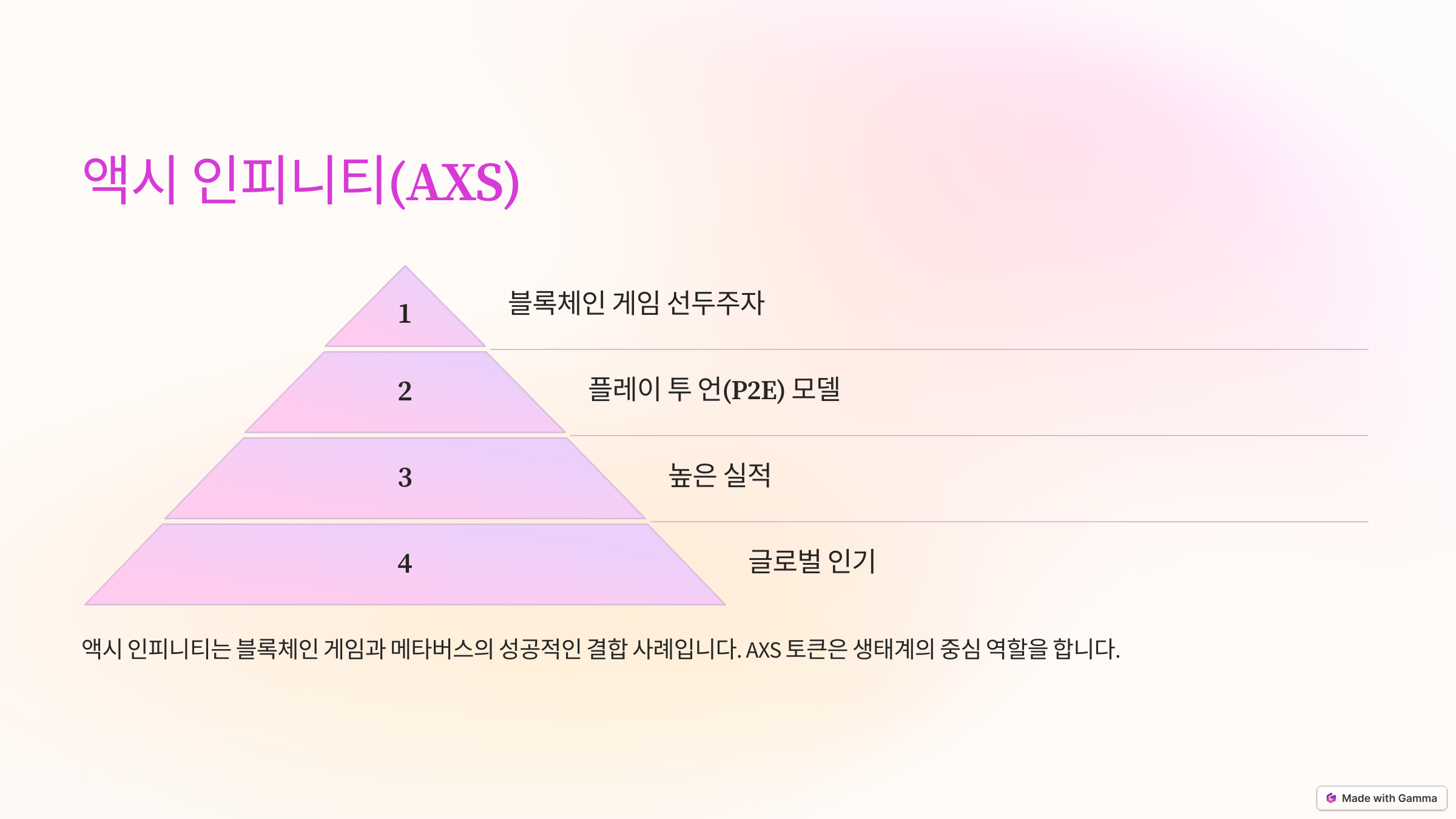 액시 인피니티(AXS)

1

블록체인 게임 선두주자

2

플레이 투 언(P2E) 모델

3

높은 실적

4

글로벌 인기

액시 인피니티는 블록체인 게임과 메타버스의 성공적인 결합 사례입니다. AXS 토큰은 생태계의 중심 역할을 합니다.

Made with Gamma